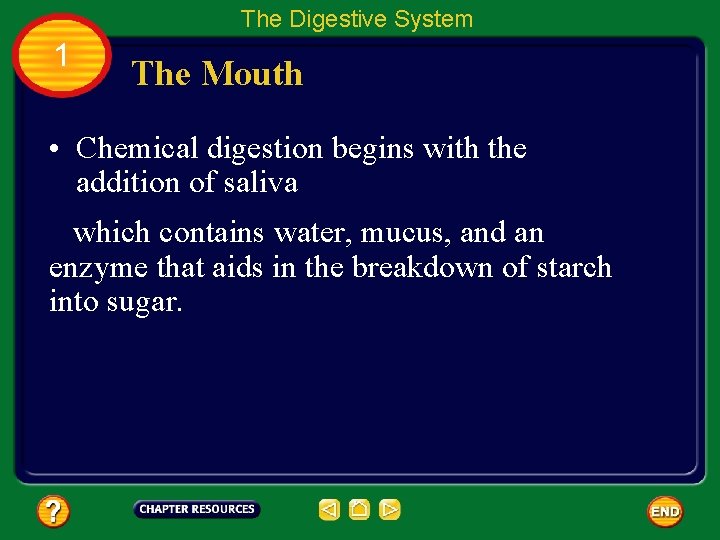 The Digestive System

1

The Mouth

• Chemical digestion begins with the addition of saliva

which contains water, mucus, and an enzyme that aids in the breakdown of starch into sugar.

?

CHAPTER RESOURCES

END